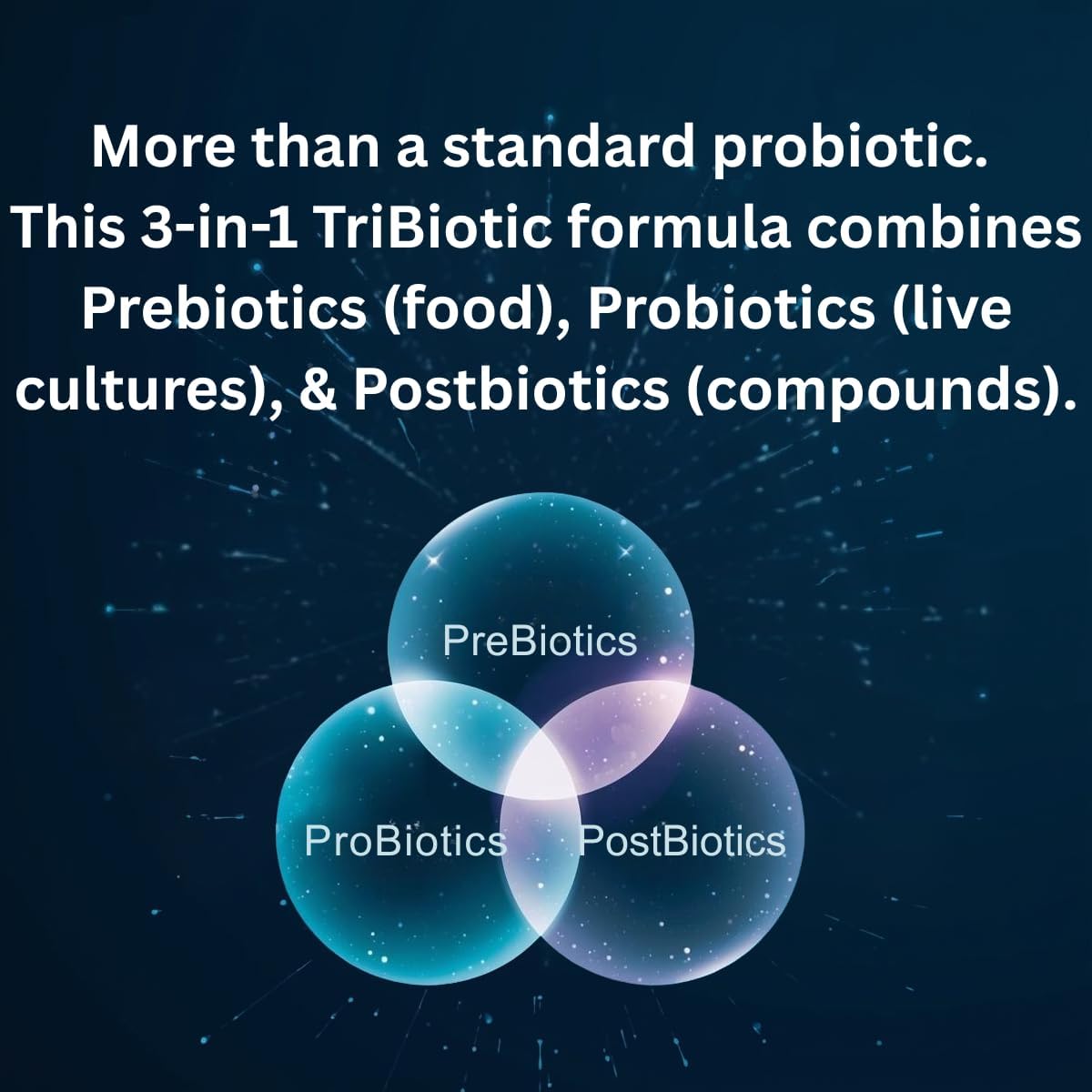 More than a standard probiotic. This 3-in-1 TriBiotic formula combines Prebiotics (food), Probiotics (live cultures), & Postbiotics (compounds).

PreBiotics

ProBiotics

PostBiotics